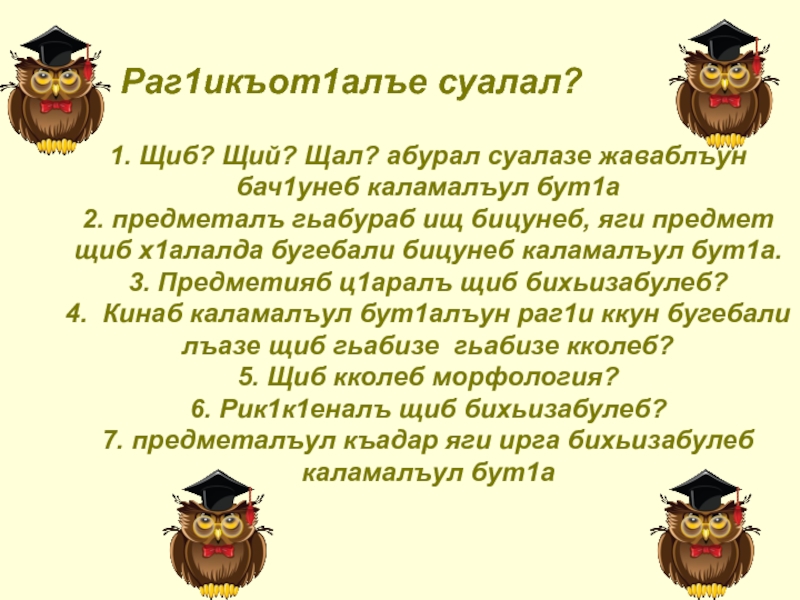 Раг1икъот1алъе суалал?

1. Щиб? Щий? Щал? абурал суалазе жаваблъун бач1унеб каламалъул бут1а
2. предметалъ гьабураб ищ бицунеб, яги предмет щиб х1алалда бугебали бицунеб каламалъул бут1а.
3. Предметияб ц1аралъ щиб бихьизабулеб?
4. Кинаб каламалъул бут1алъун раг1и ккун бугебали лъазе щиб гьабизе гьабизе кколеб?
5. Щиб кколеб морфология?
6. Рик1к1еналъ щиб бихьизабулеб?
7. предметалъул къадар яги ирга бихьизабулеб каламалъул бут1а